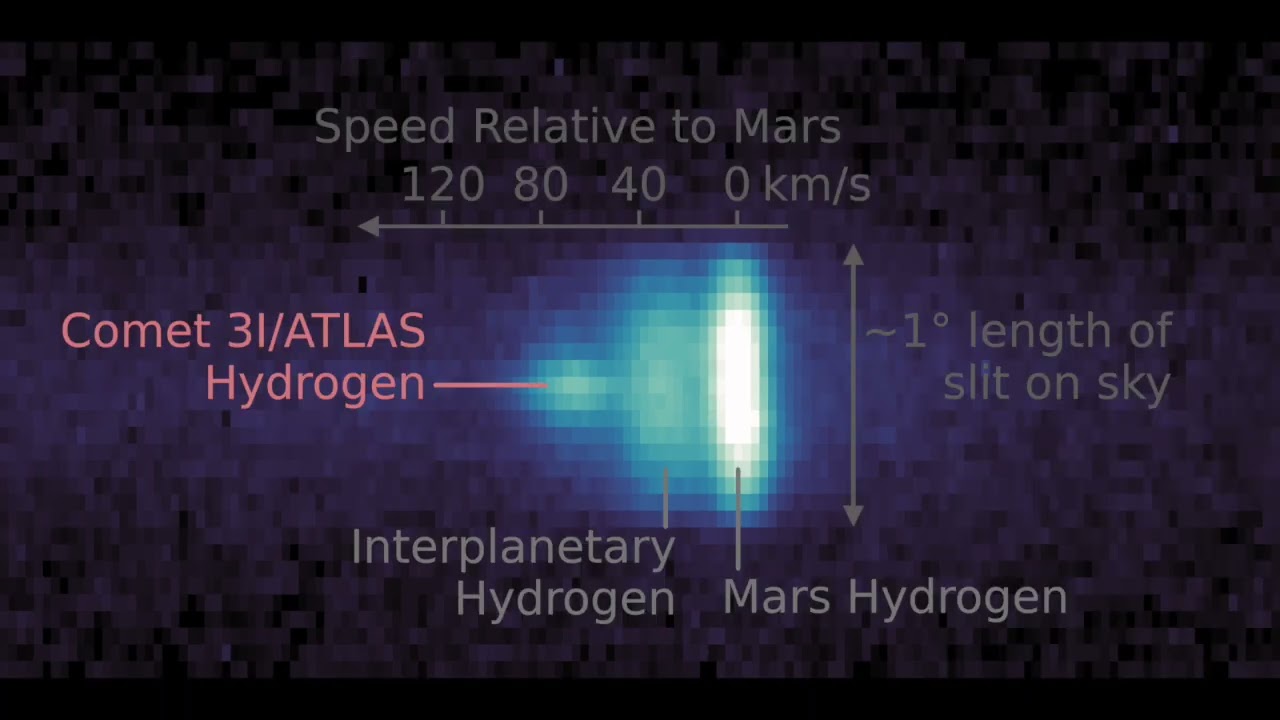 Speed Relative to Mars

120 80 40 0 km/s

Comet 3I/ATLAS Hydrogen

~1° length of slit on sky

Interplanetary Hydrogen

Mars Hydrogen